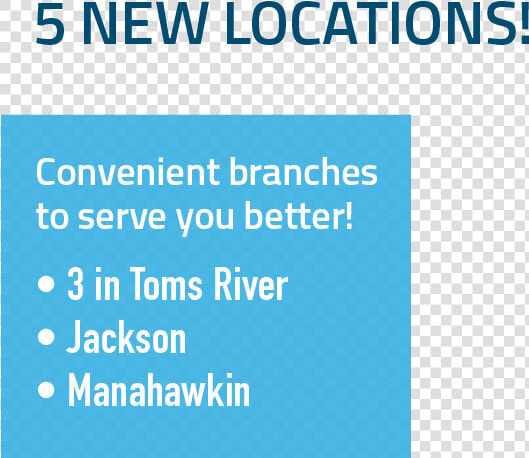 5 NEW LOCATIONS!

Convenient branches to serve you better!

• 3 in Toms River
• Jackson
• Manahawkin